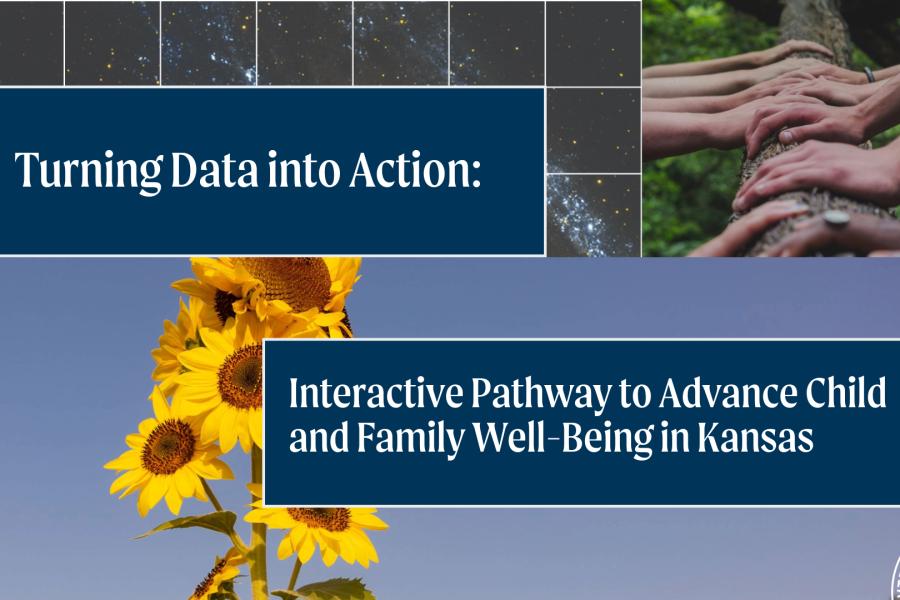 Turning Data into Action:

Interactive Pathway to Advance Child and Family Well-Being in Kansas